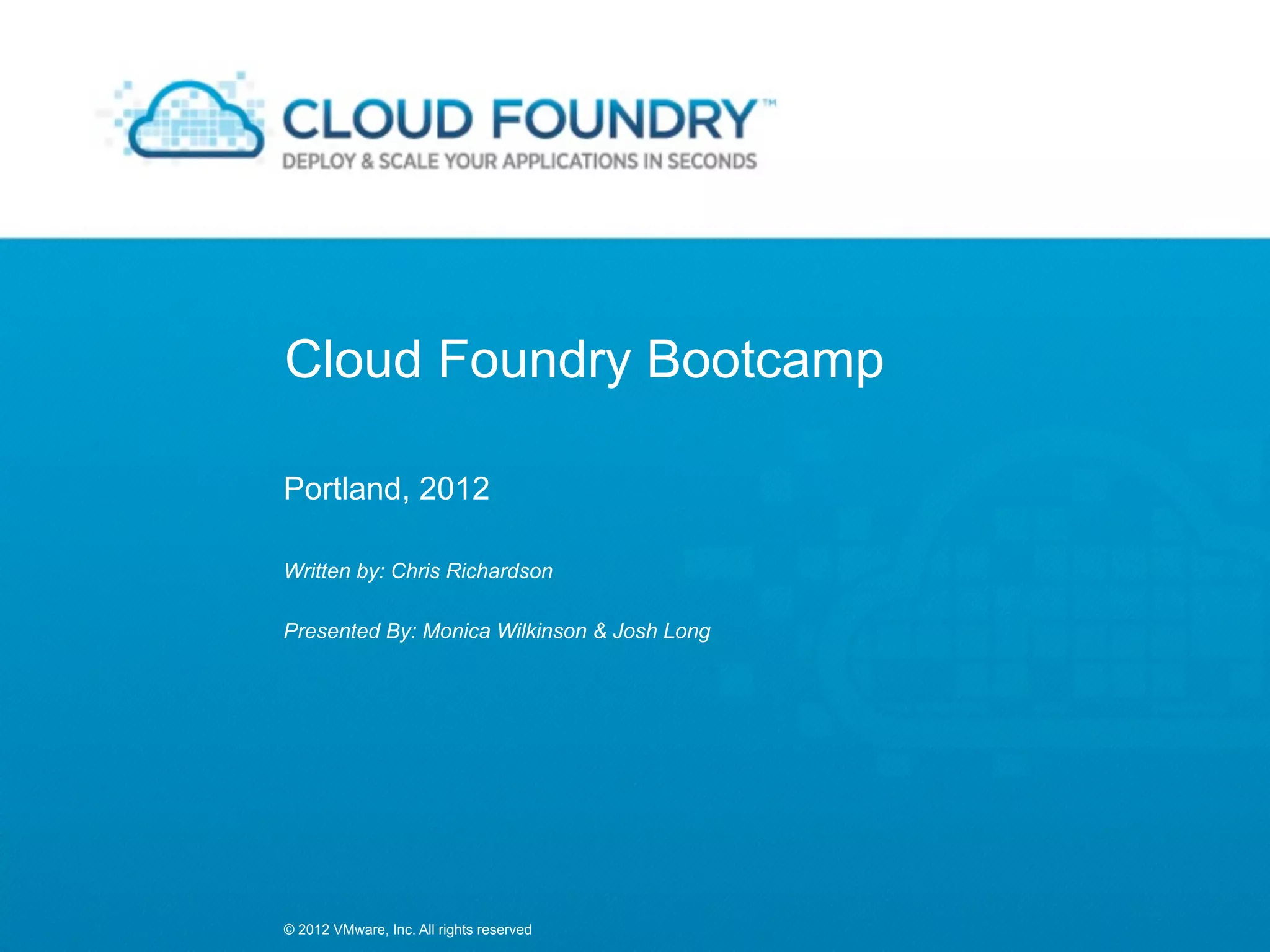 CLOUD FOUNDRY™
DEPLOY & SCALE YOUR APPLICATIONS IN SECONDS

Cloud Foundry Bootcamp

Portland, 2012

Written by: Chris Richardson

Presented By: Monica Wilkinson & Josh Long

© 2012 VMware, Inc. All rights reserved